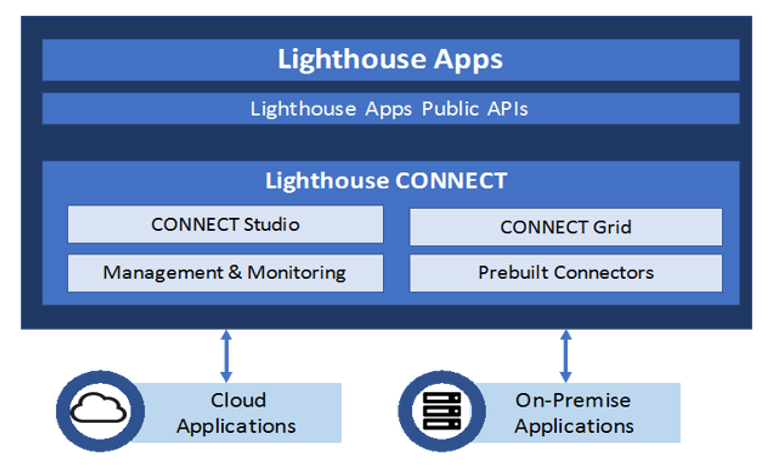 Lighthouse Apps

Lighthouse Apps Public APIs

Lighthouse CONNECT

CONNECT Studio

CONNECT Grid

Management & Monitoring

Prebuilt Connectors

Cloud Applications

On-Premise Applications